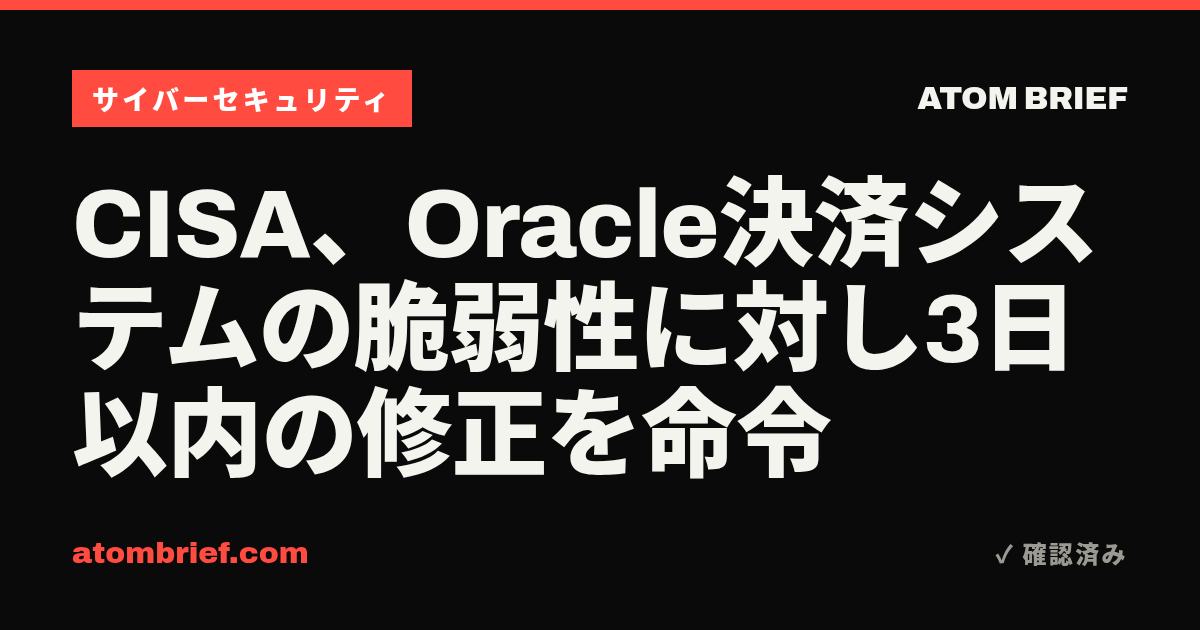 サイバーセキュリティ

ATOM BRIEF

CISA、Oracle決済システムの脆弱性に対し3日以内の修正を命令

atombrief.com

✓ 確認済み